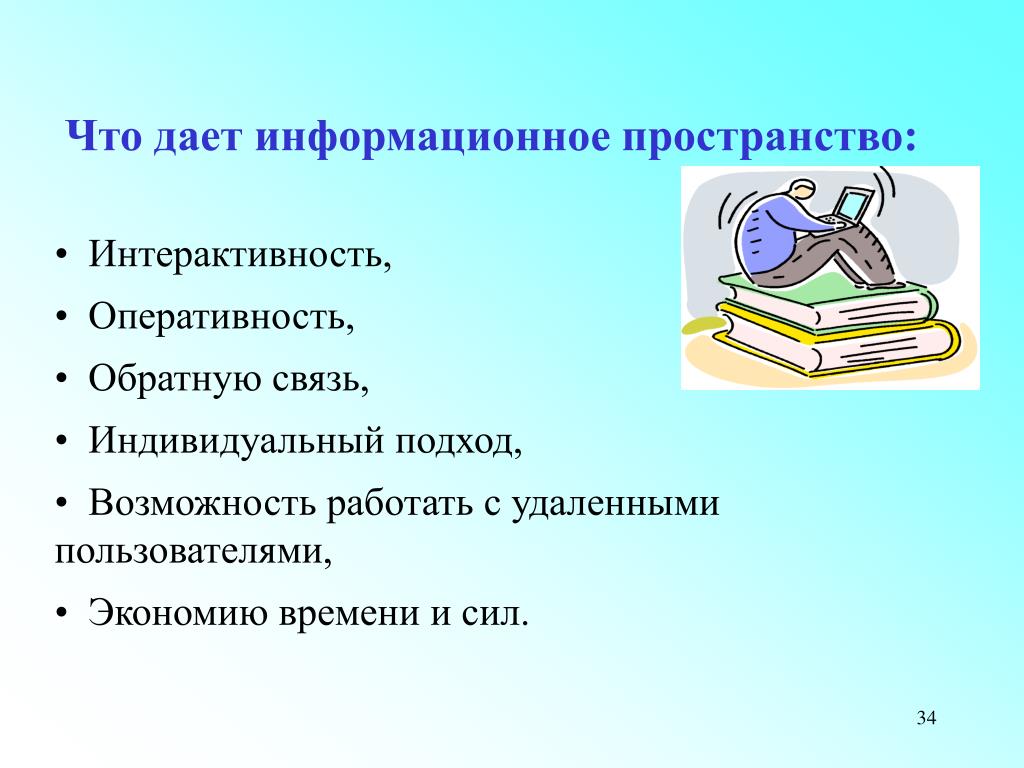 Что дает информационное пространство:

• Интерактивность,

• Оперативность,

• Обратную связь,

• Индивидуальный подход,

• Возможность работать с удаленными пользователями,

• Экономию времени и сил.

34